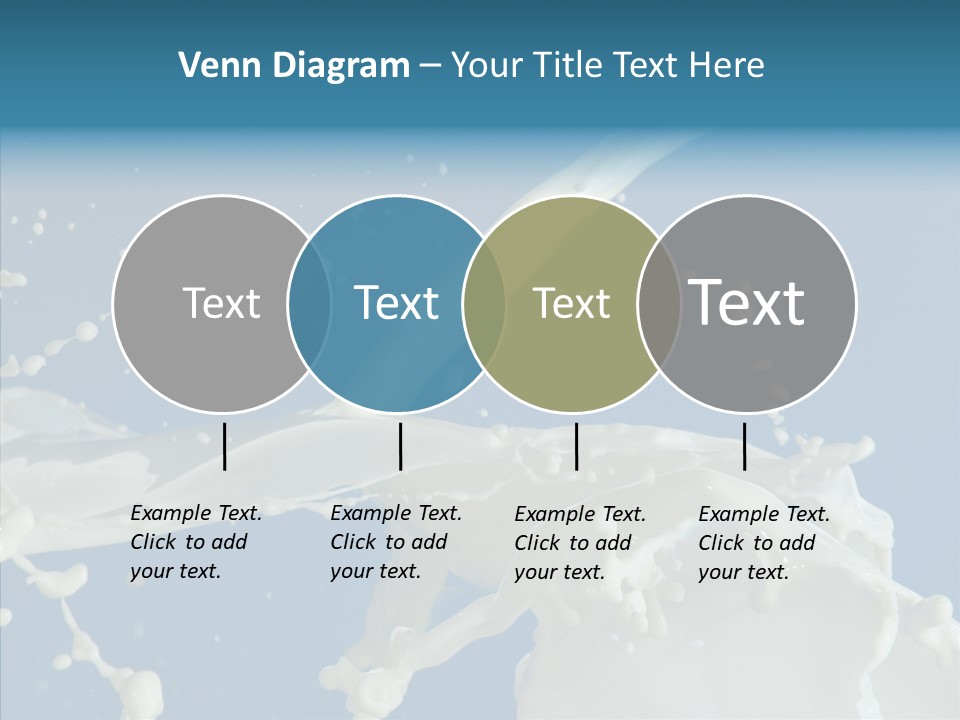 Venn Diagram – Your Title Text Here

Text

Text

Text

Text

Example Text. Click to add your text.

Example Text. Click to add your text.

Example Text. Click to add your text.

Example Text. Click to add your text.